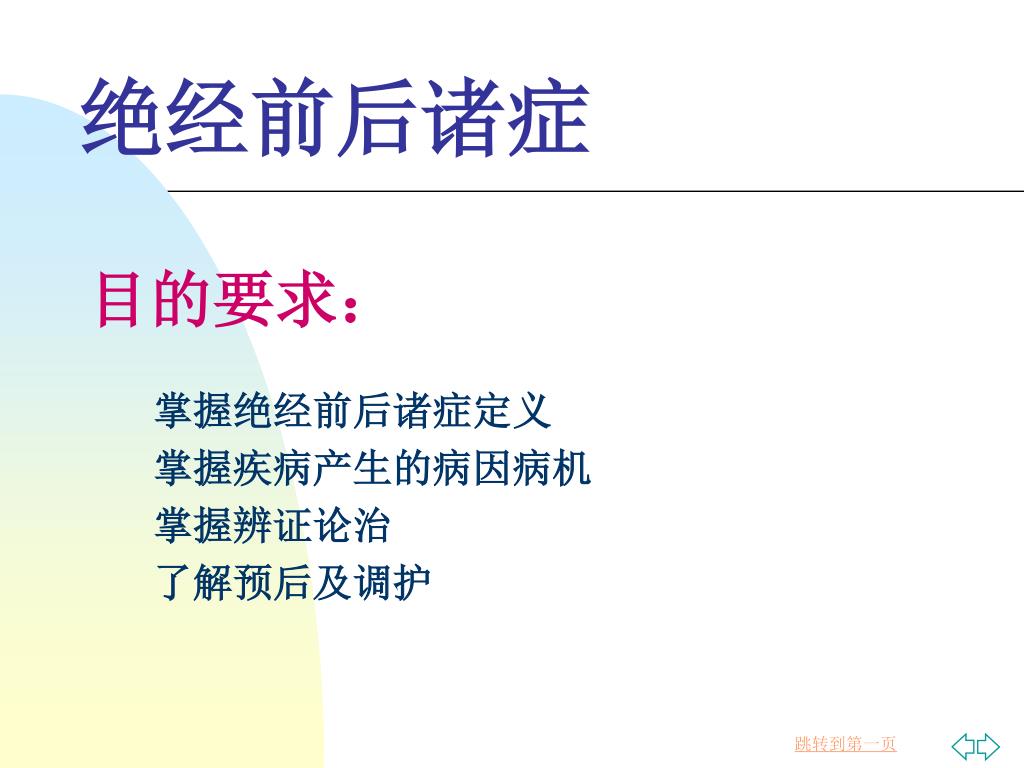 绝经前后诸症

目的要求：

掌握绝经前后诸症定义
掌握疾病产生的病因病机
掌握辨证论治
了解预后及调护

跳转到第一页